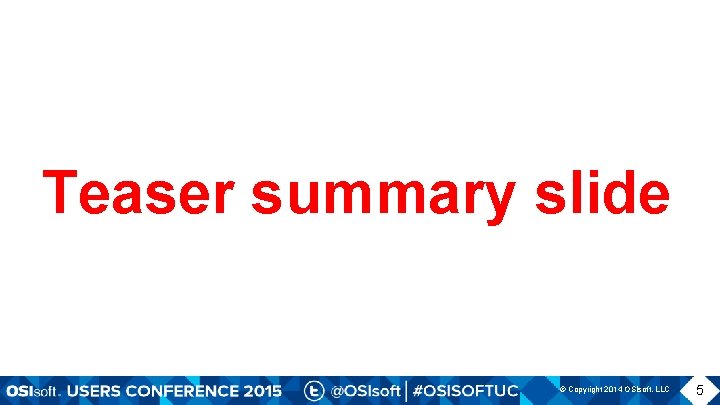 Teaser summary slide

OSIsoft. USERS CONFERENCE 2015 @OSIsoft | #OSISOFTUC © Copyright 2014 OSIsoft, LLC 5